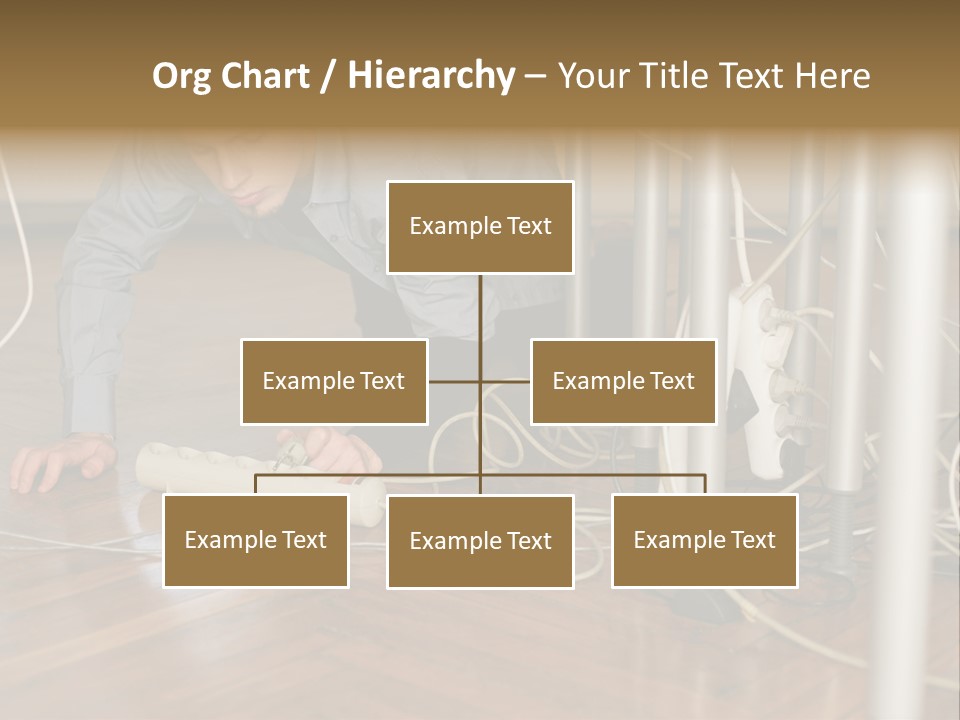 Org Chart / Hierarchy – Your Title Text Here

Example Text

Example Text

Example Text

Example Text

Example Text

Example Text